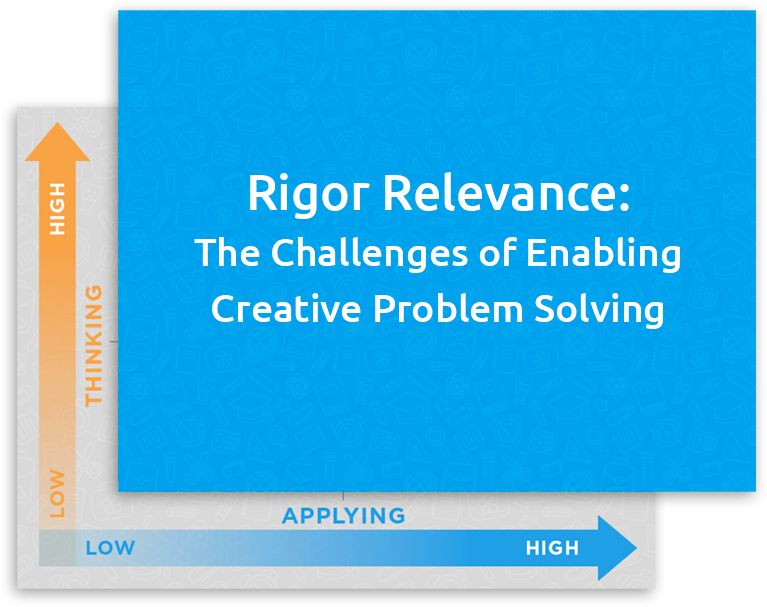 Rigor Relevance:
The Challenges of Enabling Creative Problem Solving

HIGH
THINKING
LOW

APPLYING
LOW
HIGH